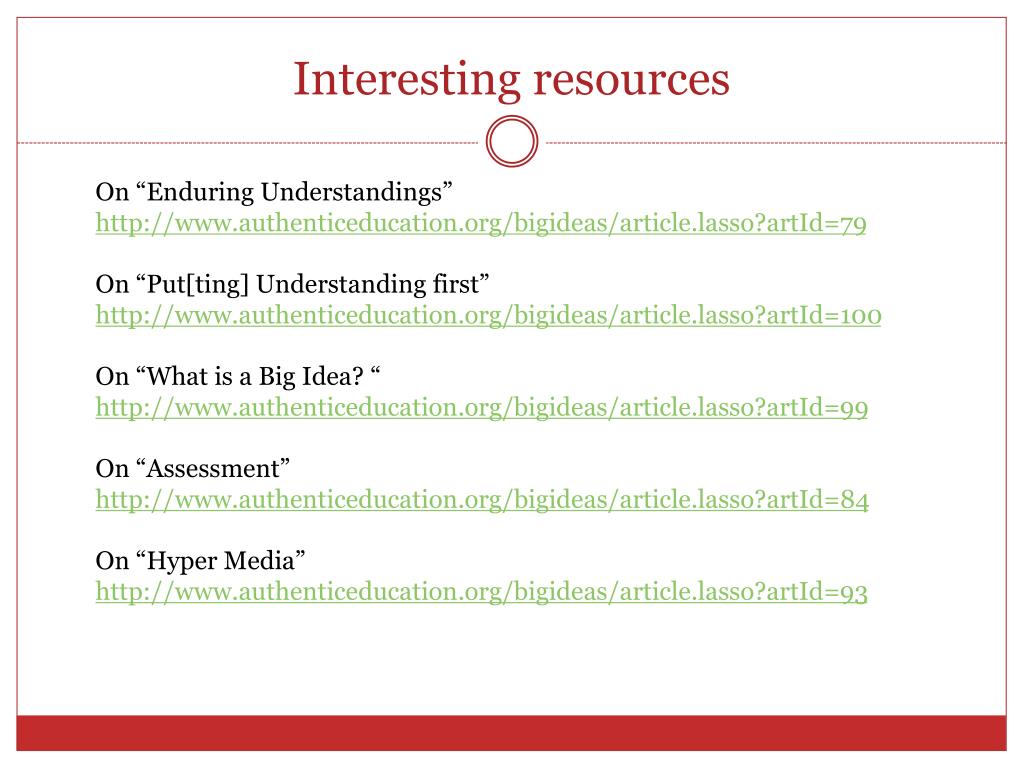 Interesting resources

On “Enduring Understandings”
http://www.authenticeducation.org/bigideas/article.lasso?artId=79

On “Put[ting] Understanding first”
http://www.authenticeducation.org/bigideas/article.lasso?artId=100

On “What is a Big Idea? “
http://www.authenticeducation.org/bigideas/article.lasso?artId=99

On “Assessment”
http://www.authenticeducation.org/bigideas/article.lasso?artId=84

On “Hyper Media”
http://www.authenticeducation.org/bigideas/article.lasso?artId=93